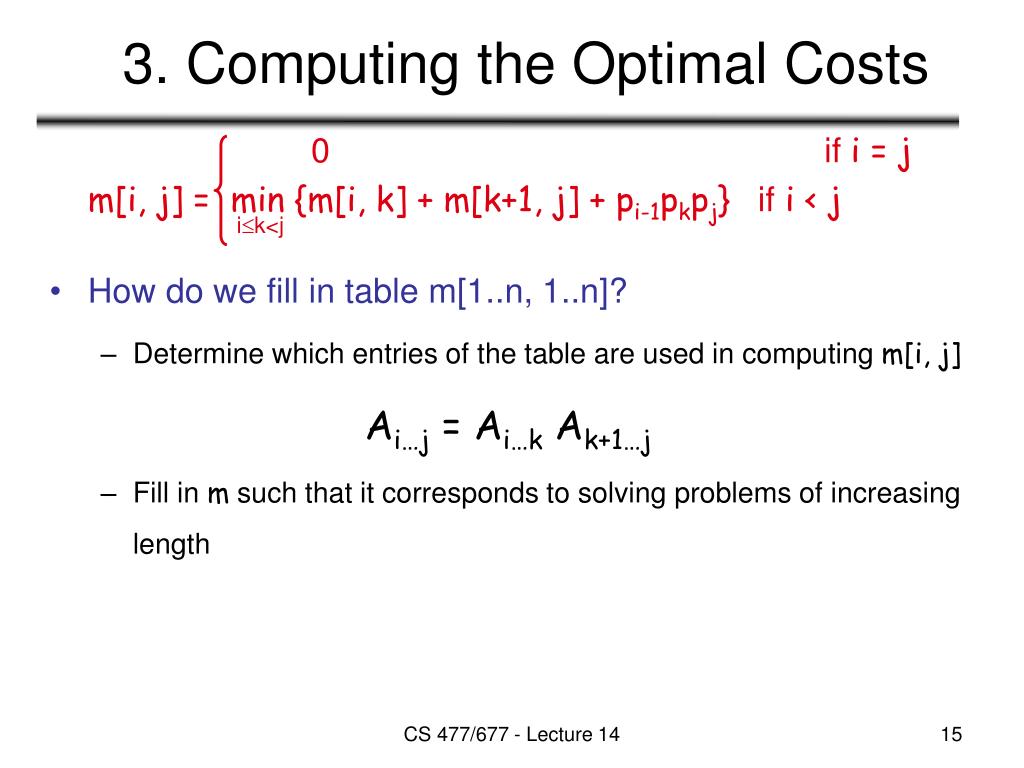 3. Computing the Optimal Costs

$m[i, j] = \begin{cases} 0 & \text{if } i = j \\ \min_{i \le k < j} \{m[i, k] + m[k+1, j] + p_{i-1}p_k p_j\} & \text{if } i < j \end{cases}$

• How do we fill in table m[1..n, 1..n]?

– Determine which entries of the table are used in computing m[i, j]

$A_{i \ldots j} = A_{i \ldots k} A_{k+1 \ldots j}$

– Fill in m such that it corresponds to solving problems of increasing length

CS 477/677 - Lecture 14

15